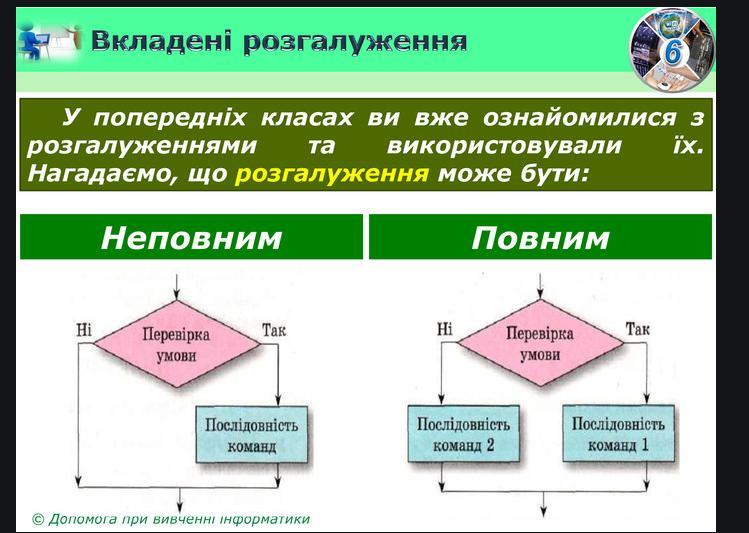 Вкладені розгалуження

6

У попередніх класах ви вже ознайомилися з розгалуженнями та використовували їх. Нагадаємо, що розгалуження може бути:

Неповним

Ні
Перевірка умови
Так
Послідовність команд

Повним

Ні
Перевірка умови
Так
Послідовність команд 2
Послідовність команд 1

© Допомога при вивченні інформатики